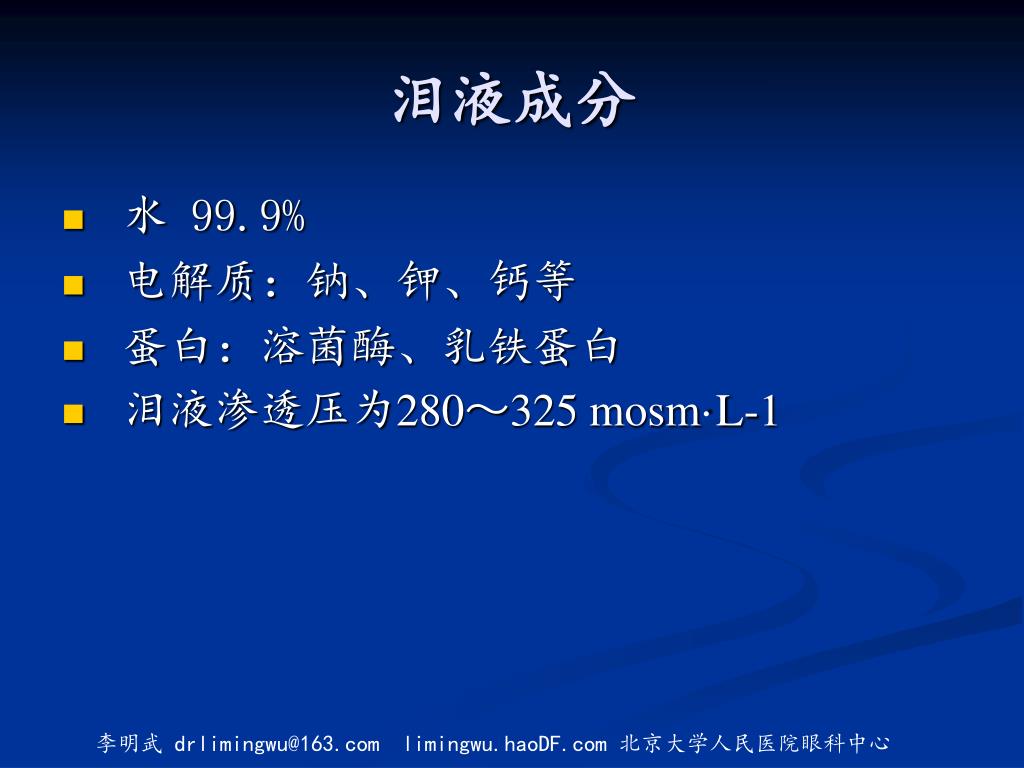 泪液成分

- 水 99.9%
- 电解质：钠、钾、钙等
- 蛋白：溶菌酶、乳铁蛋白
- 泪液渗透压为280～325 mosm·L-1

李明武 drlimingwu@163.com limingwu.haoDF.com 北京大学人民医院眼科中心